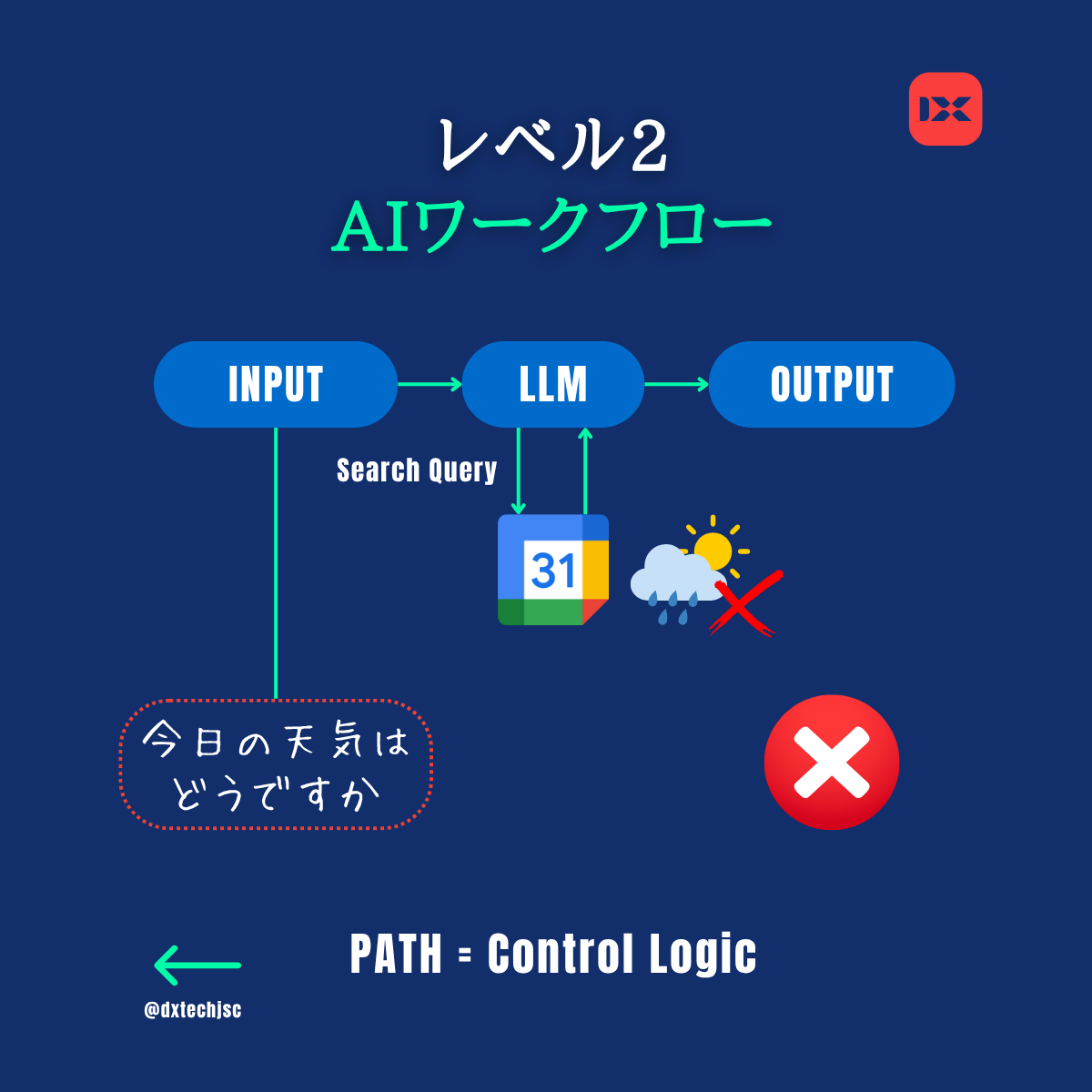 DX

レベル2
AIワークフロー

INPUT
LLM
OUTPUT

Search Query

31

今日の天気は
どうですか

PATH = Control Logic

@dxtechjsc